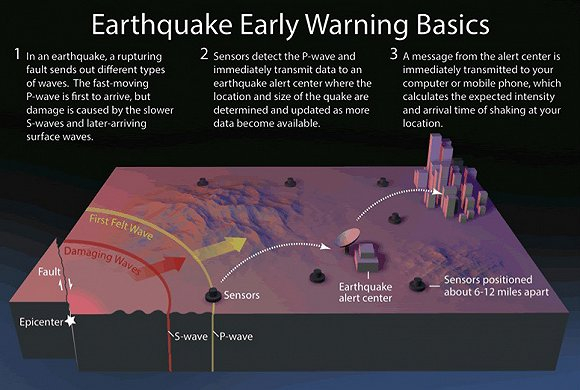 Earthquake Early Warning Basics

1 In an earthquake, a rupturing fault sends out different types of waves. The fast-moving P-wave is first to arrive, but damage is caused by the slower S-waves and later-arriving surface waves.

2 Sensors detect the P-wave and immediately transmit data to an earthquake alert center where the location and size of the quake are determined and updated as more data become available.

3 A message from the alert center is immediately transmitted to your computer or mobile phone, which calculates the expected intensity and arrival time of shaking at your location.

First Felt Wave

Damaging Waves

Fault

Epicenter

S-wave

P-wave

Sensors

Earthquake alert center

Sensors positioned about 6-12 miles apart